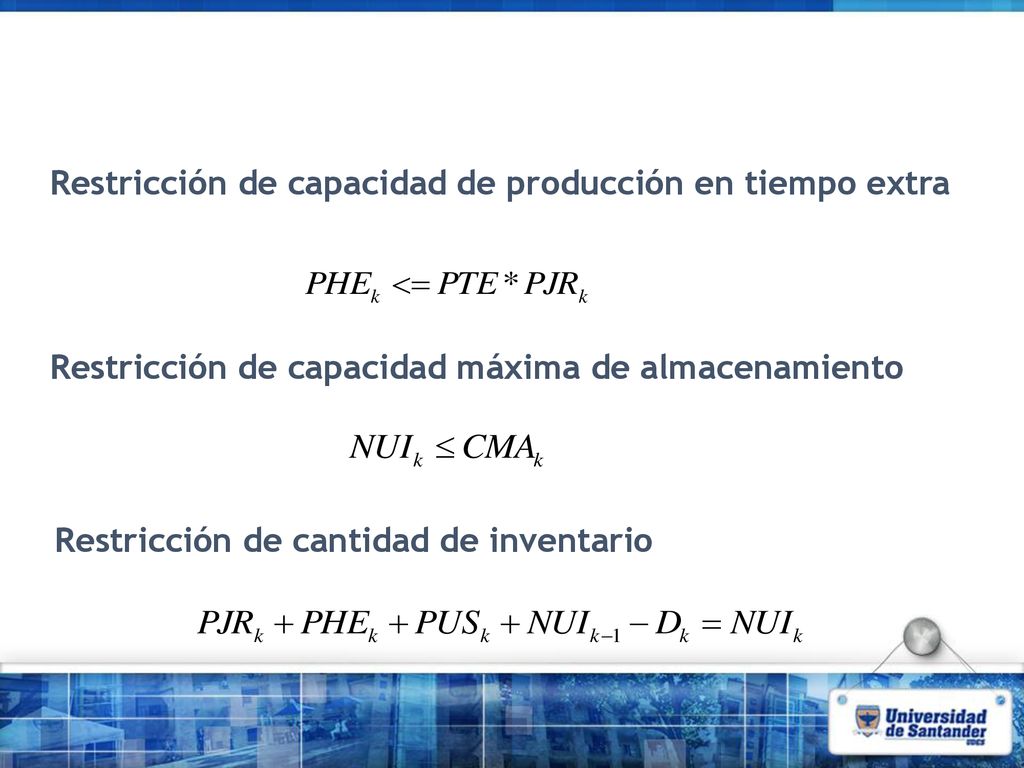 Restricción de capacidad de producción en tiempo extra

$PHE_k <= PTE * PJR_k$

Restricción de capacidad máxima de almacenamiento

$NUI_k \leq CMA_k$

Restricción de cantidad de inventario

$PJR_k + PHE_k + PUS_k + NUI_{k-1} - D_k = NUI_k$

Universidad de Santander UDES